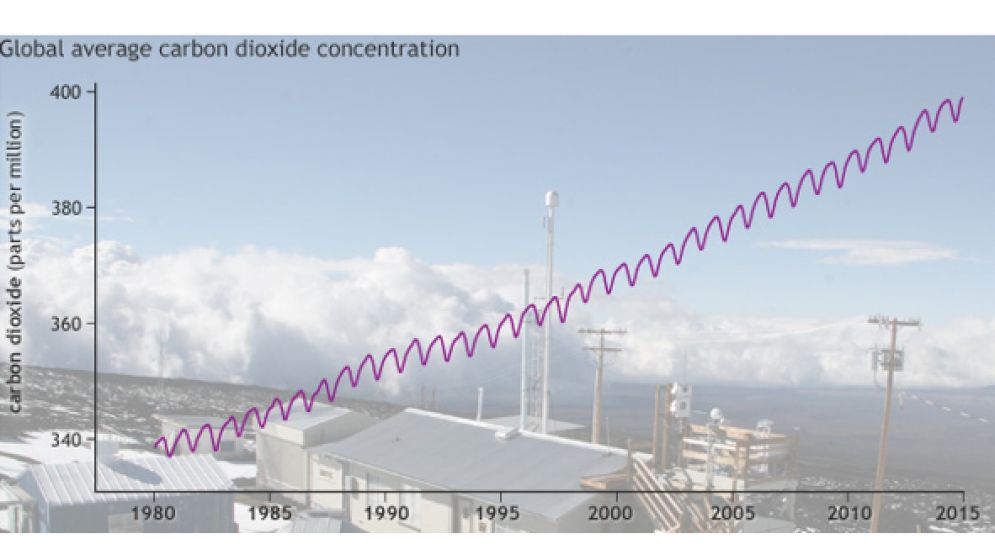 Global average carbon dioxide concentration

carbon dioxide (parts per million)

400
380
360
340

1980
1985
1990
1995
2000
2005
2010
2015